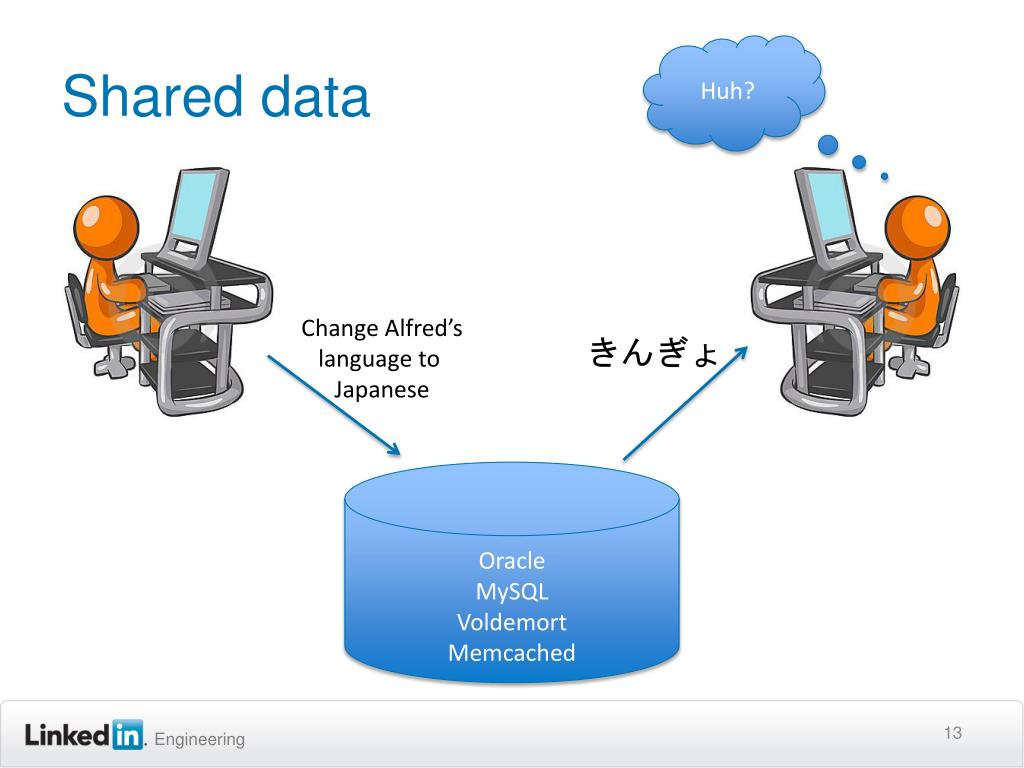 Shared data

Huh?

Change Alfred's language to Japanese

きんぎょ

Oracle
MySQL
Voldemort
Memcached

LinkedIn. Engineering

13